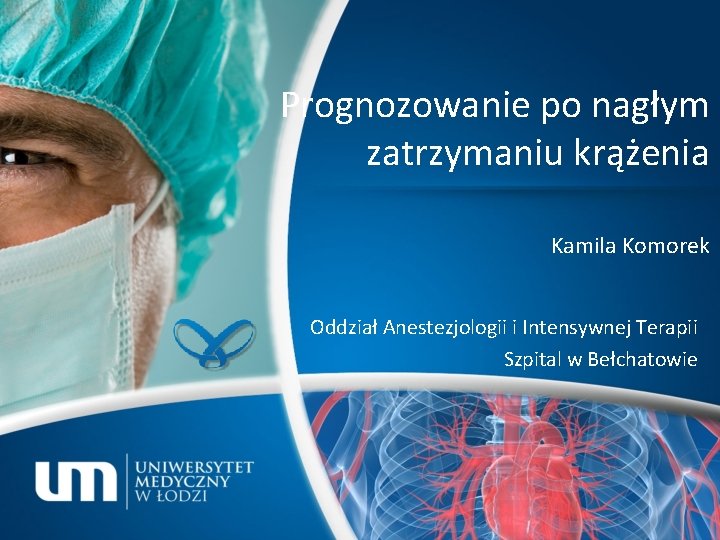 Prognozowanie po nagłym zatrzymaniu krążenia

Kamila Komorek

Oddział Anestezjologii i Intensywnej Terapii
Szpital w Bełchatowie

um UNIWERSYTET MEDYCZNY W ŁODZI